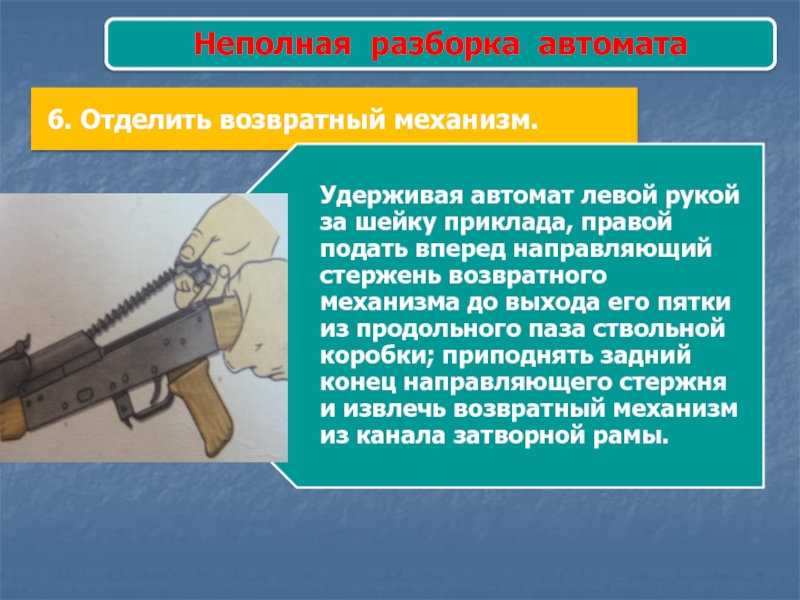 Неполная разборка автомата

6. Отделить возвратный механизм.

Удерживая автомат левой рукой за шейку приклада, правой подать вперед направляющий стержень возвратного механизма до выхода его пятки из продольного паза ствольной коробки; приподнять задний конец направляющего стержня и извлечь возвратный механизм из канала затворной рамы.